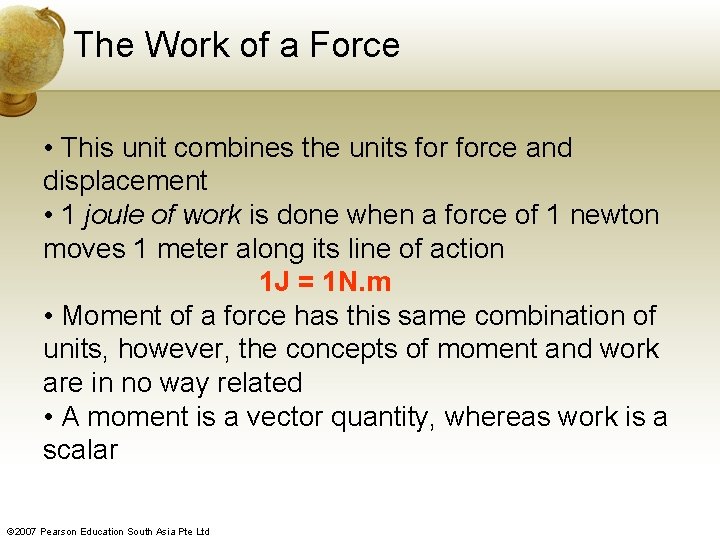 The Work of a Force

• This unit combines the units for force and displacement

• 1 joule of work is done when a force of 1 newton moves 1 meter along its line of action

1J = 1N.m

• Moment of a force has this same combination of units, however, the concepts of moment and work are in no way related

• A moment is a vector quantity, whereas work is a scalar

©2007 Pearson Education South Asia Pte Ltd